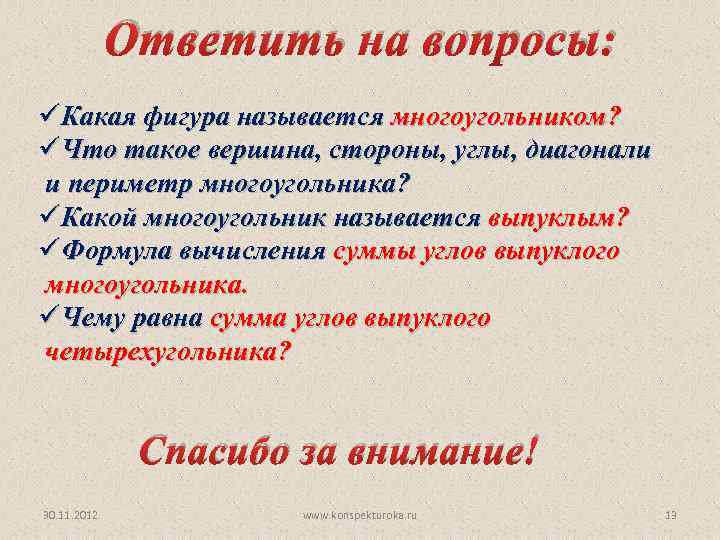 Ответить на вопросы:

✓Какая фигура называется многоугольником?
✓Что такое вершина, стороны, углы, диагонали и периметр многоугольника?
✓Какой многоугольник называется выпуклым?
✓Формула вычисления суммы углов выпуклого многоугольника.
✓Чему равна сумма углов выпуклого четырехугольника?

Спасибо за внимание!

30.11.2012 www.konspekturoka.ru 13